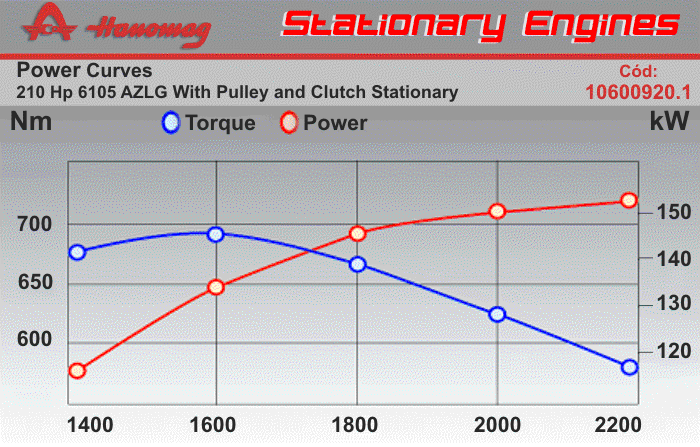 Hanomag

Stationary Engines

Power Curves
210 Hp 6105 AZLG With Pulley and Clutch Stationary

Cód:
10600920.1

Nm

Torque

Power

kW

700
650
600

150
140
130
120

1400
1600
1800
2000
2200